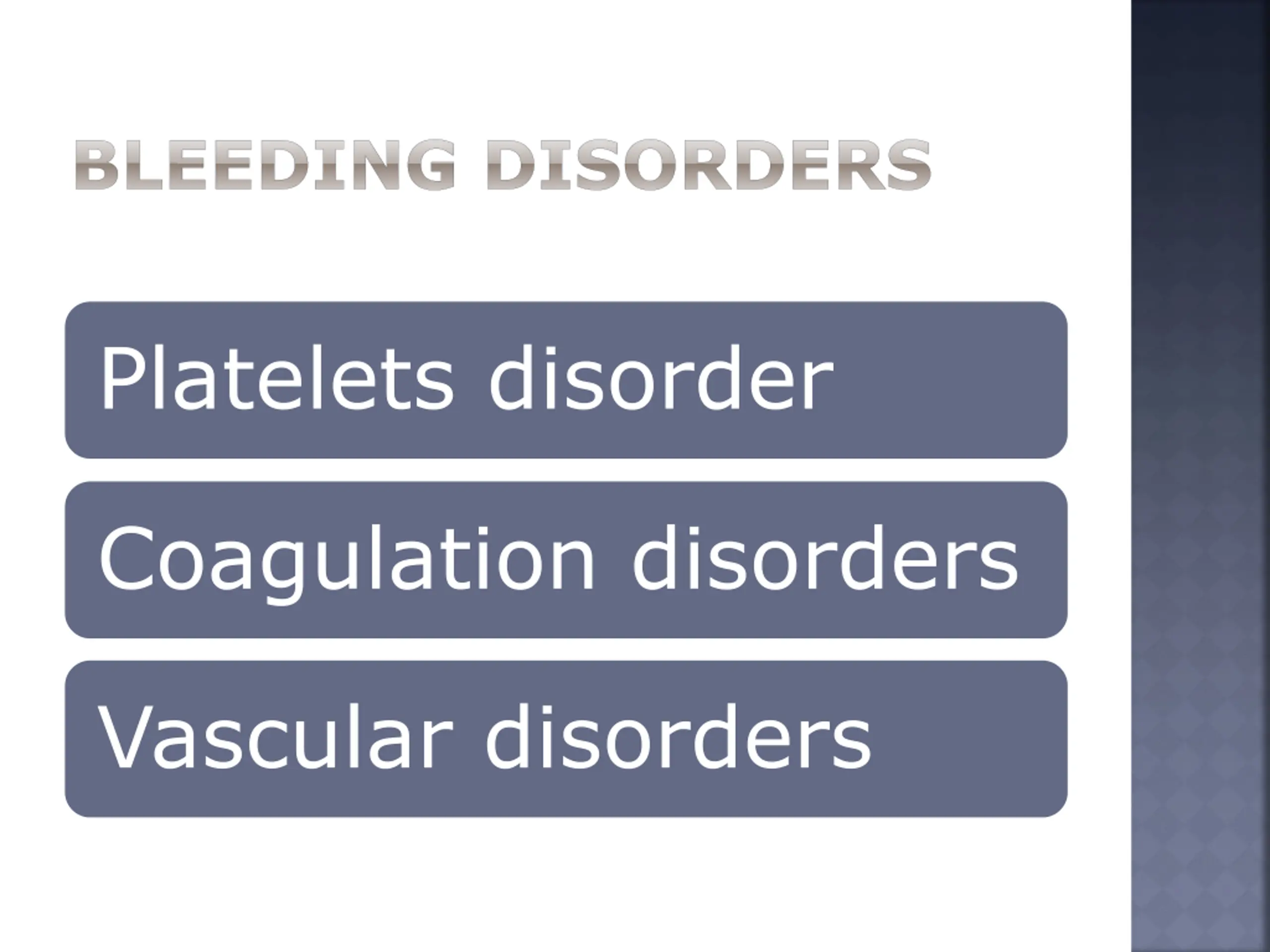 BLEEDING DISORDERS

Platelets disorder

Coagulation disorders

Vascular disorders